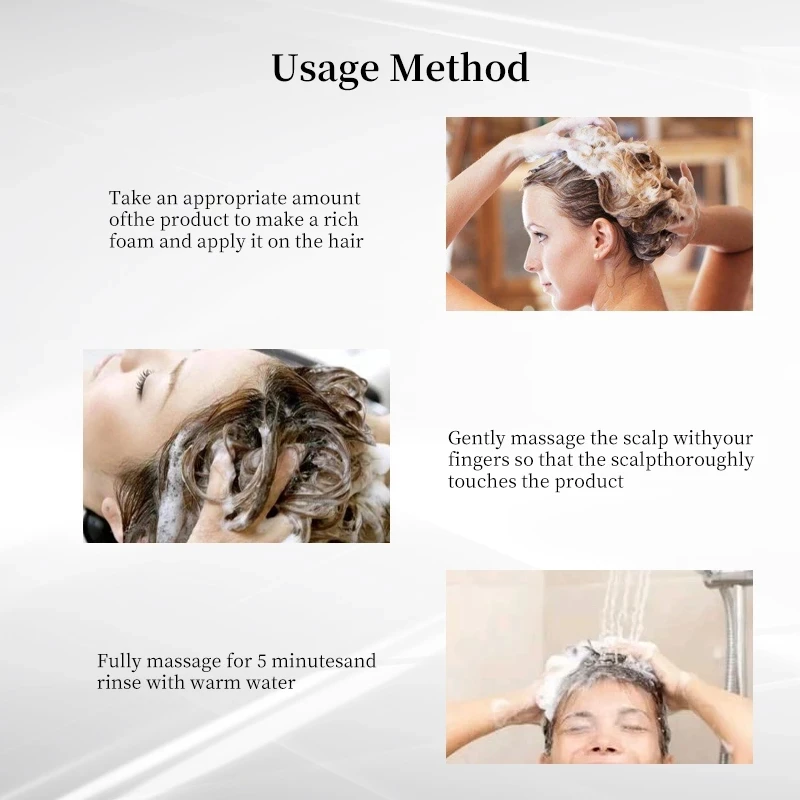 Usage Method

Take an appropriate amount ofthe product to make a rich foam and apply it on the hair

Gently massage the scalp withyour fingers so that the scalpthoroughly touches the product

Fully massage for 5 minutesand rinse with warm water